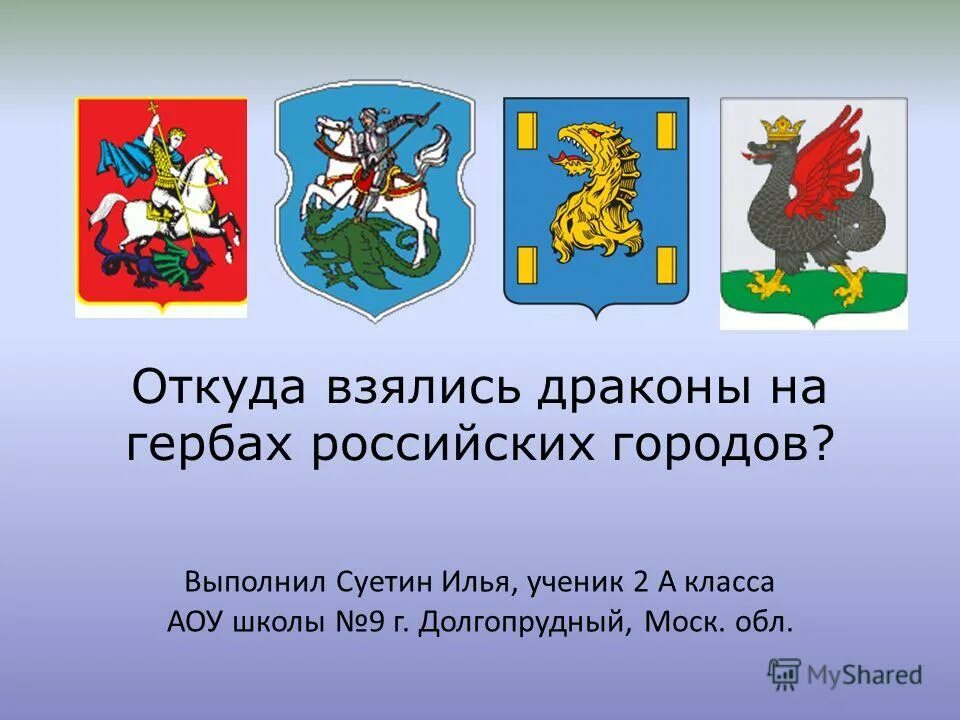 Откуда взялись драконы на гербах российских городов?

Выполнил Суетин Илья, ученик 2 А класса
АОУ школы №9 г. Долгопрудный, Моск. обл.

MyShared